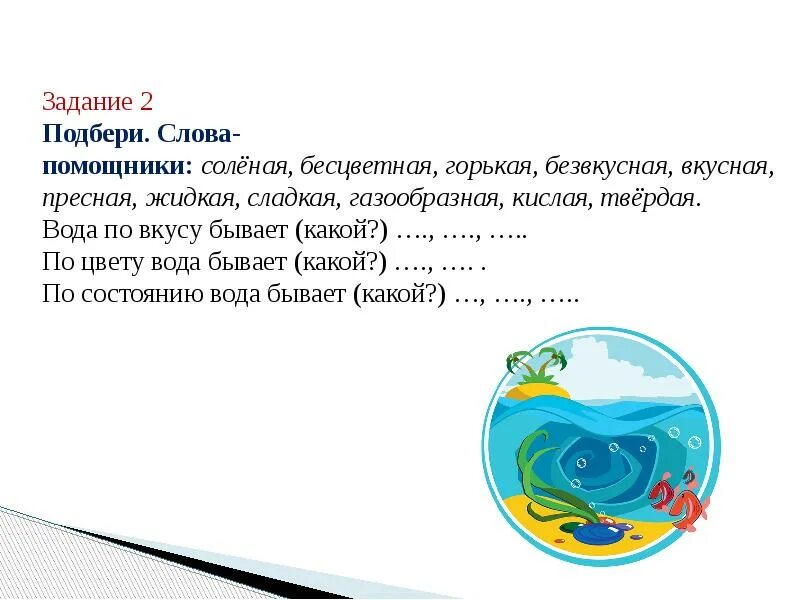 Задание 2
Подбери. Слова-помощники: солёная, бесцветная, горькая, безвкусная, вкусная, пресная, жидкая, сладкая, газообразная, кислая, твёрдая.
Вода по вкусу бывает (какой?) …., …., …..
По цвету вода бывает (какой?) …., …. .
По состоянию вода бывает (какой?) …, …., …..